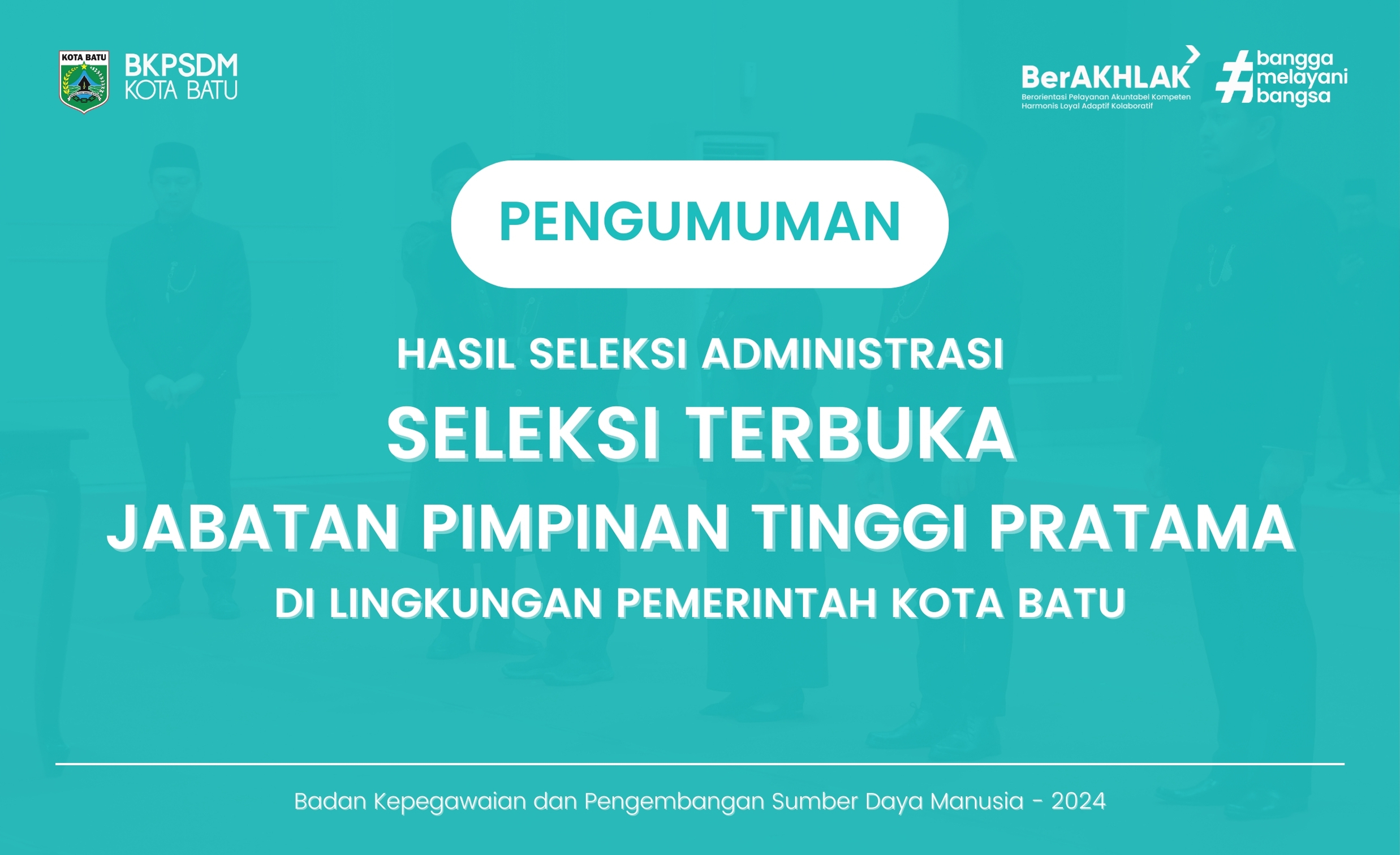 KOTA BATU

BKPSDM
KOTA BATU

BerAKHLAK
Berorientasi Pelayanan Akuntabel Kompeten Harmonis Loyal Adaptif Kolaboratif

#bangga melayani bangsa

PENGUMUMAN

HASIL SELEKSI ADMINISTRASI

SELEKSI TERBUKA

JABATAN PIMPINAN TINGGI PRATAMA

DI LINGKUNGAN PEMERINTAH KOTA BATU

Badan Kepegawaian dan Pengembangan Sumber Daya Manusia - 2024